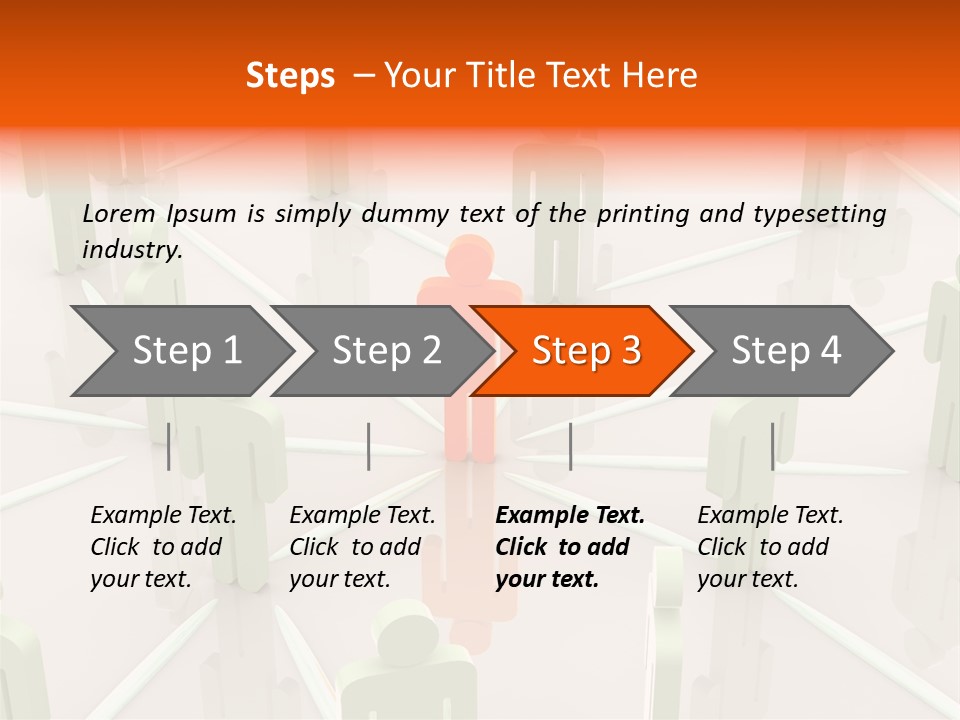 Steps – Your Title Text Here

Lorem Ipsum is simply dummy text of the printing and typesetting industry.

Step 1

Step 2

Step 3

Step 4

Example Text. Click to add your text.

Example Text. Click to add your text.

Example Text. Click to add your text.

Example Text. Click to add your text.